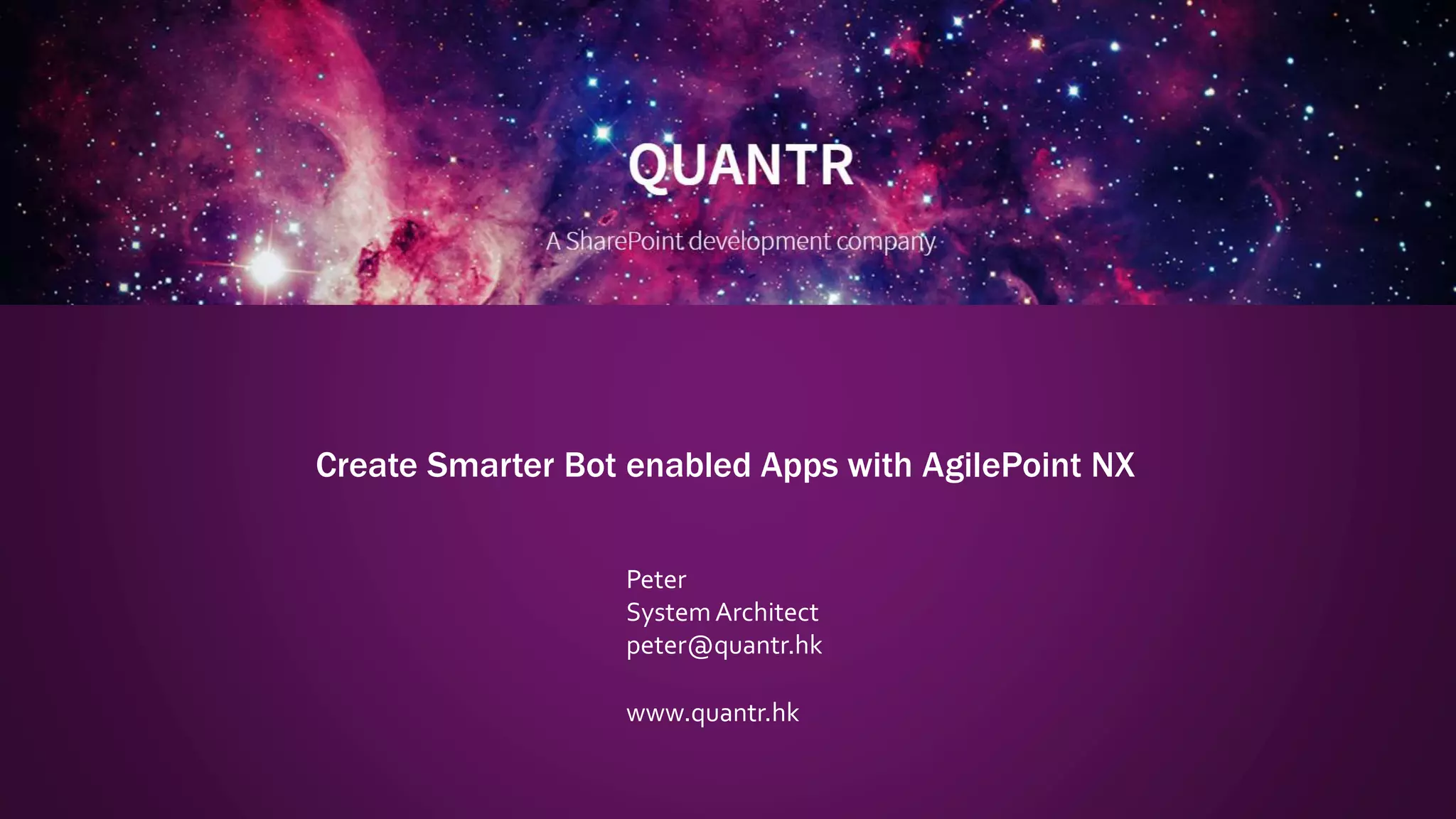 QUANTR

A SharePoint development company

Create Smarter Bot enabled Apps with AgilePoint NX

Peter
System Architect
peter@quantr.hk

www.quantr.hk